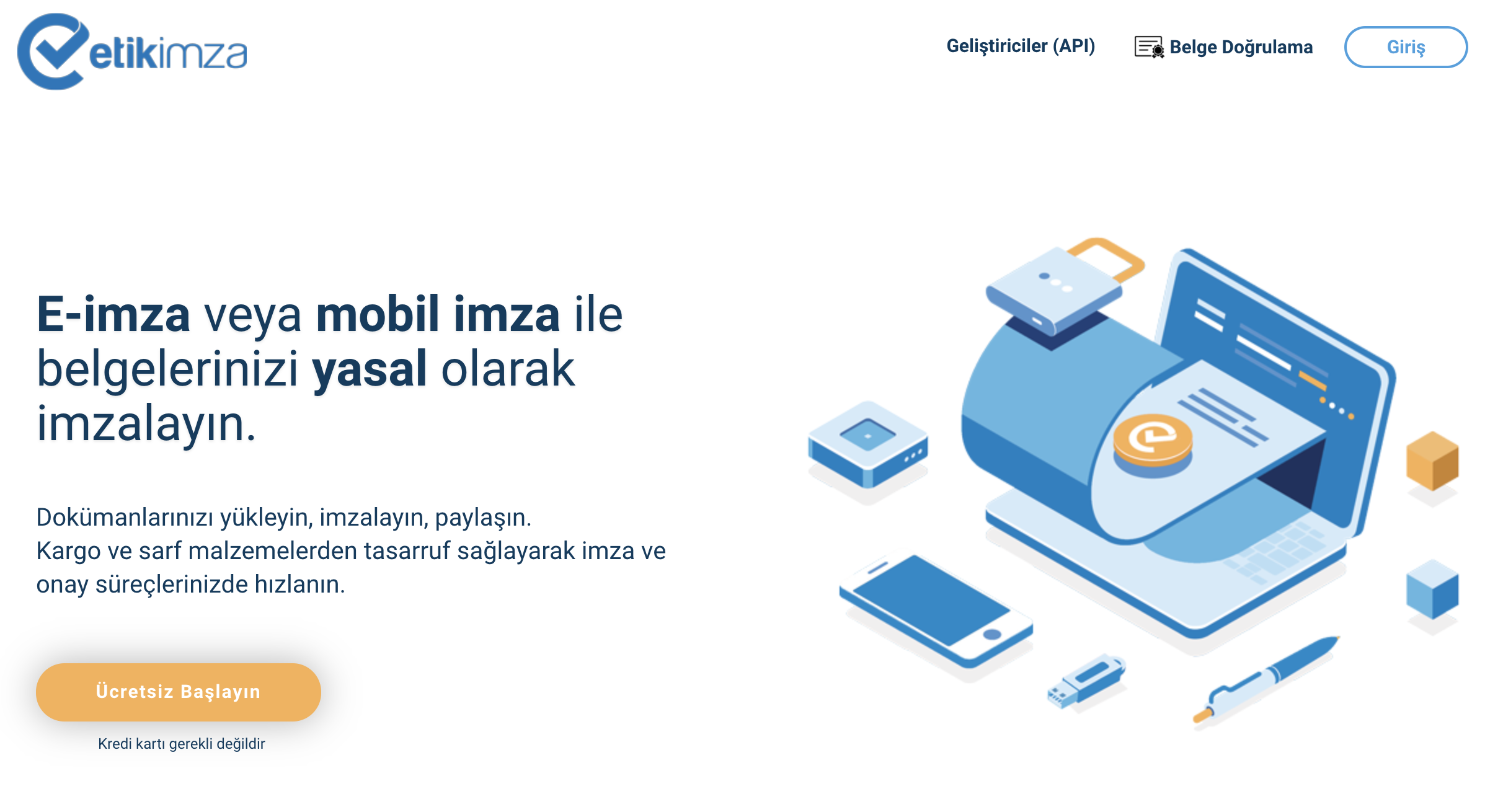 etikimza

Geliştiriciler (API)

Belge Doğrulama

Giriş

E-imza veya mobil imza ile belgelerinizi yasal olarak imzalayın.

Dokümanlarınızı yükleyin, imzalayın, paylaşın.
Kargo ve sarf malzemelerden tasarruf sağlayarak imza ve onay süreçlerinizde hızlanın.

Ücretsiz Başlayın

Kredi kartı gerekli değildir